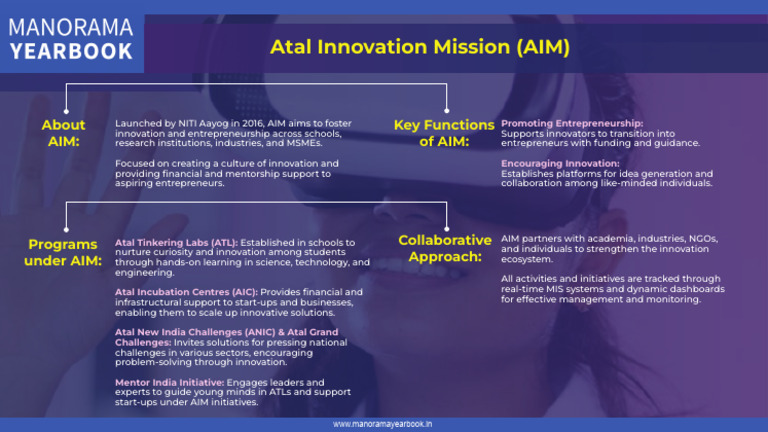 MANORAMA YEARBOOK

Atal Innovation Mission (AIM)

About AIM:

Launched by NITI Aayog in 2016, AIM aims to foster innovation and entrepreneurship across schools, research institutions, industries, and MSMEs.

Focused on creating a culture of innovation and providing financial and mentorship support to aspiring entrepreneurs.

Key Functions of AIM:

Promoting Entrepreneurship: Supports innovators to transition into entrepreneurs with funding and guidance.

Encouraging Innovation: Establishes platforms for idea generation and collaboration among like-minded individuals.

Programs under AIM:

Atal Tinkering Labs (ATL): Established in schools to nurture curiosity and innovation among students through hands-on learning in science, technology, and engineering.

Atal Incubation Centres (AIC): Provides financial and infrastructural support to start-ups and businesses, enabling them to scale up innovative solutions.

Atal New India Challenges (ANIC) & Atal Grand Challenges: Invites solutions for pressing national challenges in various sectors, encouraging problem-solving through innovation.

Mentor India Initiative: Engages leaders and experts to guide young minds in ATLs and support start-ups under AIM initiatives.

Collaborative Approach:

AIM partners with academia, industries, NGOs, and individuals to strengthen the innovation ecosystem.

All activities and initiatives are tracked through real-time MIS systems and dynamic dashboards for effective management and monitoring.

www.manoramayearbook.in